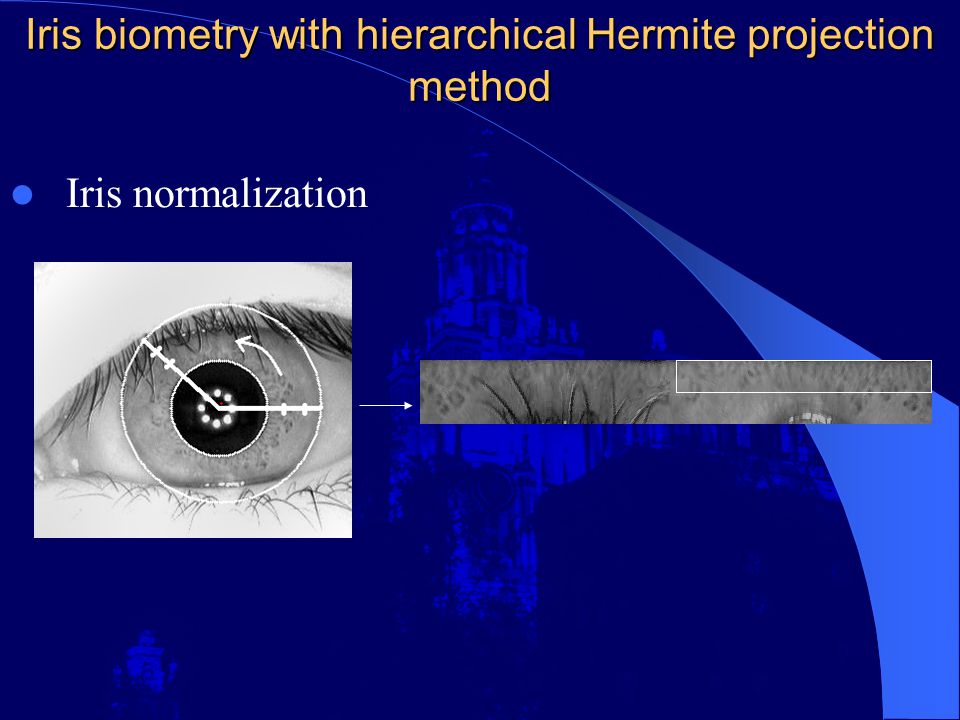 Iris biometry with hierarchical Hermite projection method

Iris normalization